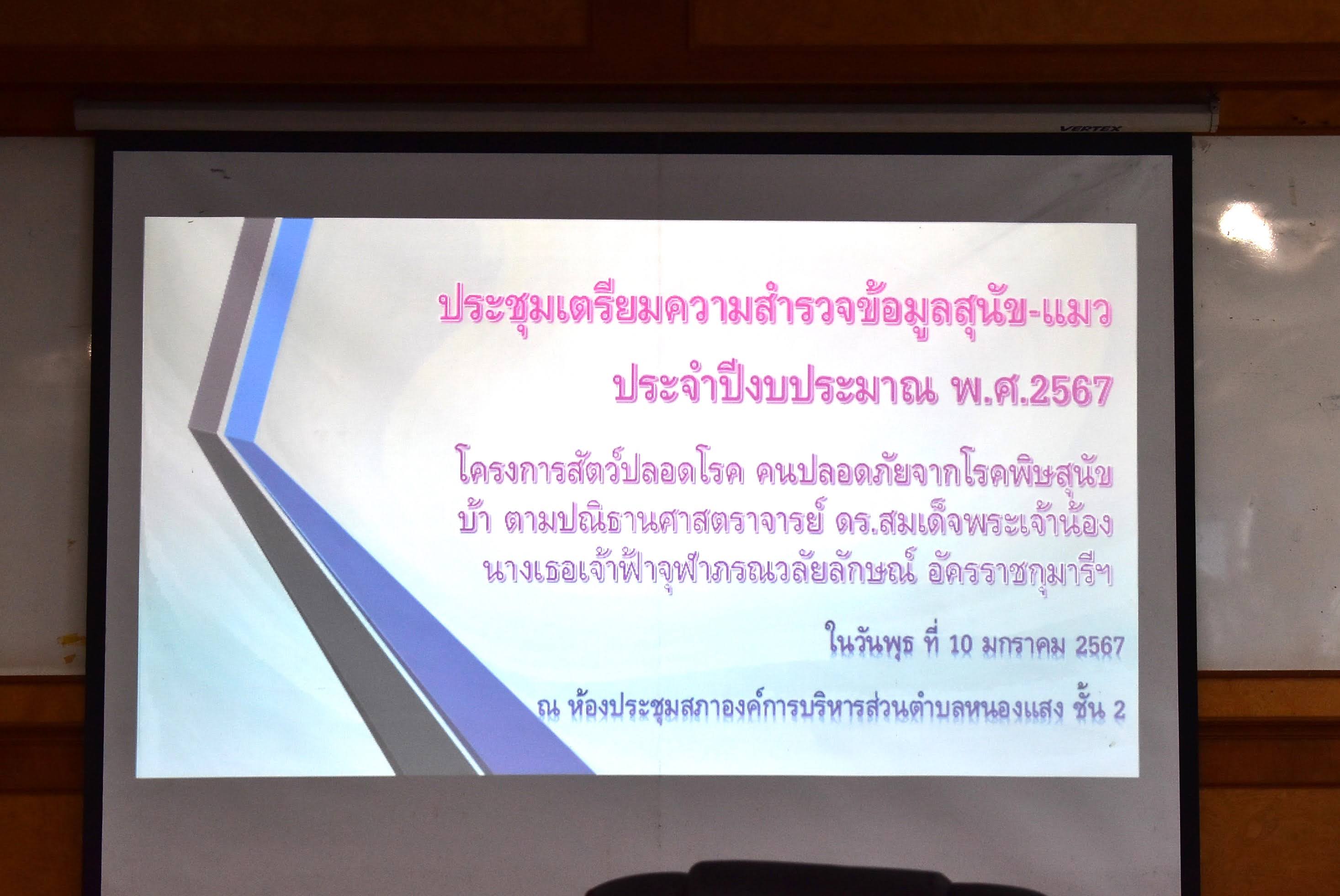 VERTEX

ประชุมเตรียมความสำรวจข้อมูลสุนัข-แมว

ประจำปีงบประมาณ พ.ศ.2567

โครงการสัตว์ปลอดโรค คนปลอดภัยจากโรคพิษสุนัขบ้า ตามปณิธานศาสตราจารย์ ดร.สมเด็จพระเจ้าน้องนางเธอเจ้าฟ้าจุฬาภรณวลัยลักษณ์ อัครราชกุมารีฯ

ในวันพุธ ที่ 10 มกราคม 2567

ณ ห้องประชุมสภาองค์การบริหารส่วนตำบลหนองแสง ชั้น 2